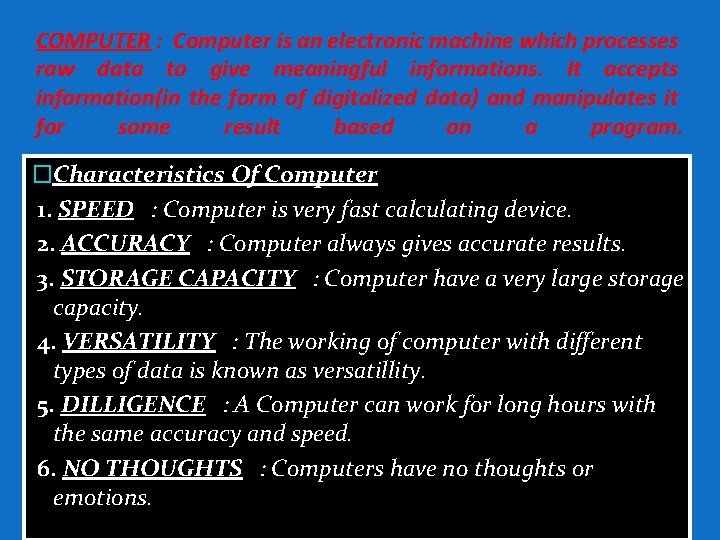 COMPUTER : Computer is an electronic machine which processes raw data to give meaningful informations. It accepts information(in the form of digitalized data) and manipulates it for some result based on a program.

□Characteristics Of Computer

1. SPEED : Computer is very fast calculating device.

2. ACCURACY : Computer always gives accurate results.

3. STORAGE CAPACITY : Computer have a very large storage capacity.

4. VERSATILITY : The working of computer with different types of data is known as versatillity.

5. DILLIGENCE : A Computer can work for long hours with the same accuracy and speed.

6. NO THOUGHTS : Computers have no thoughts or emotions.